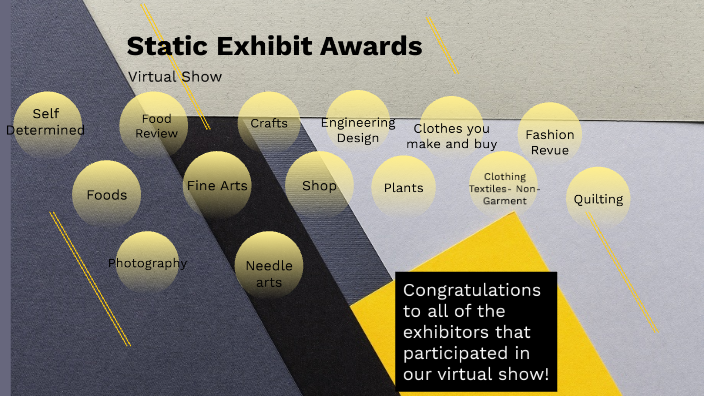 Static Exhibit Awards

Virtual Show

Self Determined

Food Review

Crafts

Engineering Design

Clothes you make and buy

Fashion Revue

Foods

Fine Arts

Shop

Plants

Clothing Textiles- Non-Garment

Quilting

Photography

Needle arts

Congratulations to all of the exhibitors that participated in our virtual show!